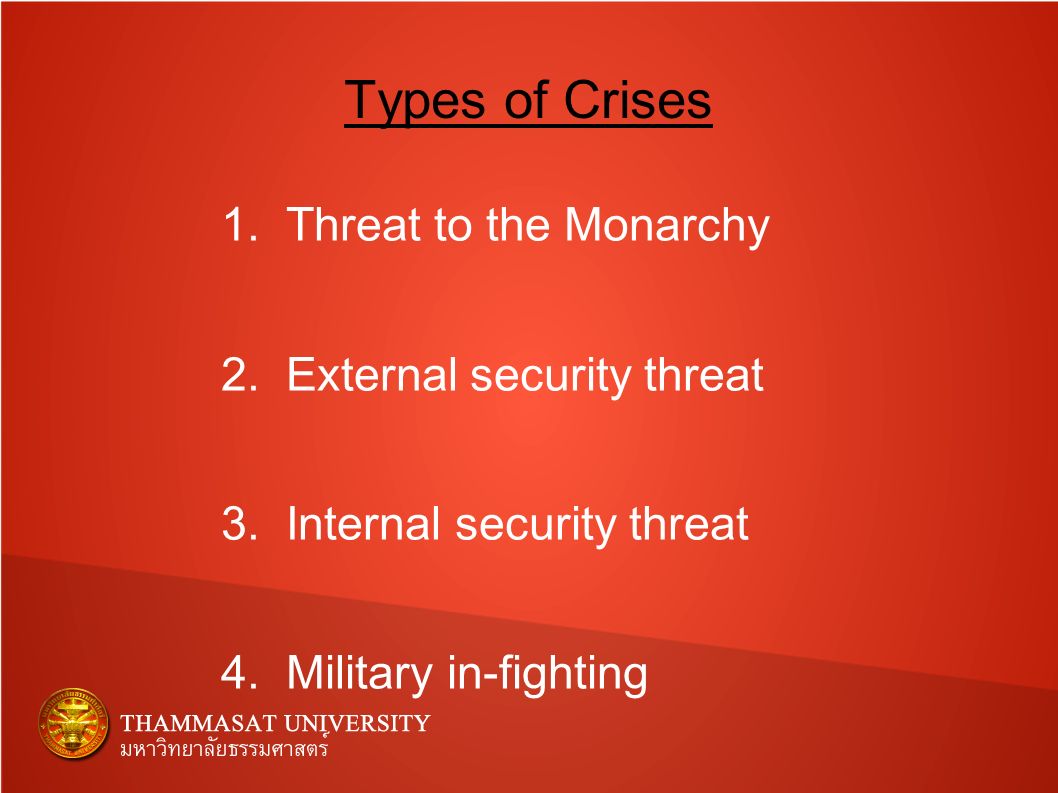 Types of Crises

1. Threat to the Monarchy

2. External security threat

3. Internal security threat

4. Military in-fighting

THAMMASAT UNIVERSITY
มหาวิทยาลัยธรรมศาสตร์